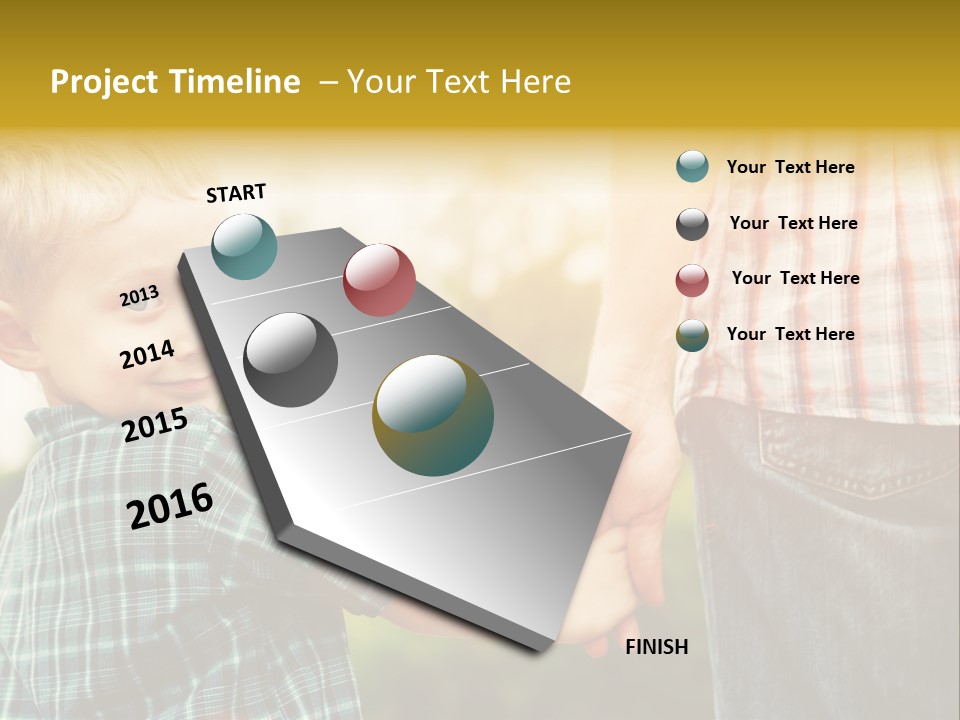 Project Timeline – Your Text Here

START

2013

2014

2015

2016

FINISH

Your Text Here

Your Text Here

Your Text Here

Your Text Here